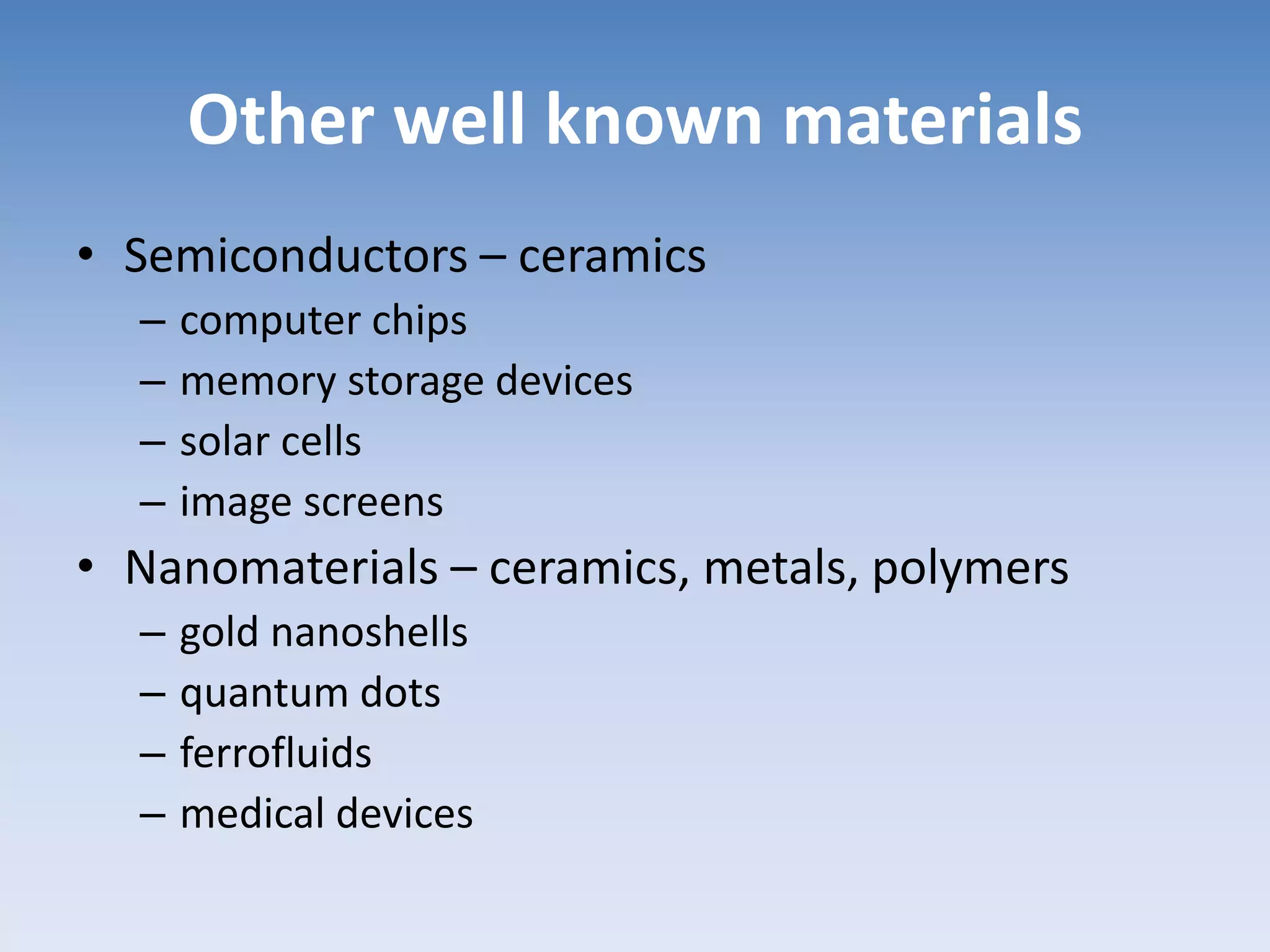 Other well known materials

• Semiconductors – ceramics
– computer chips
– memory storage devices
– solar cells
– image screens
• Nanomaterials – ceramics, metals, polymers
– gold nanoshells
– quantum dots
– ferrofluids
– medical devices